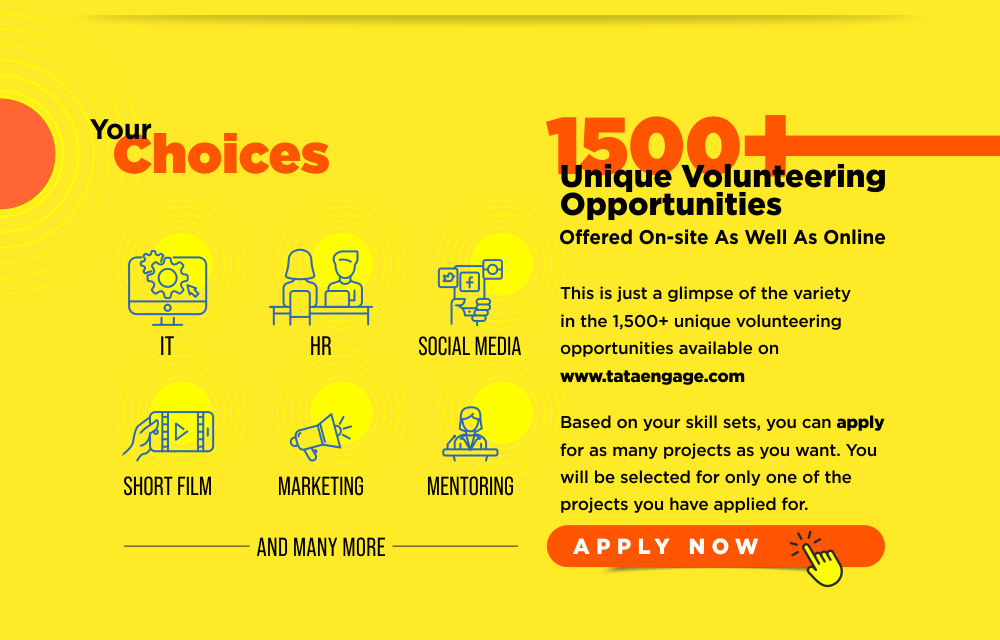 Your Choices

IT

HR

SOCIAL MEDIA

SHORT FILM

MARKETING

MENTORING

AND MANY MORE

1500+

Unique Volunteering Opportunities

Offered On-site As Well As Online

This is just a glimpse of the variety in the 1,500+ unique volunteering opportunities available on www.tataengage.com

Based on your skill sets, you can apply for as many projects as you want. You will be selected for only one of the projects you have applied for.

APPLY NOW